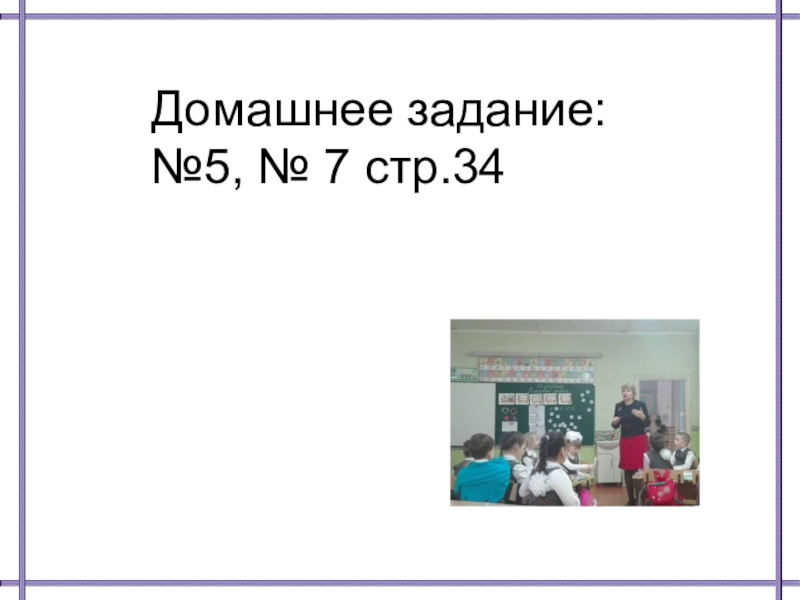 Домашнее задание:
№5, № 7 стр.34